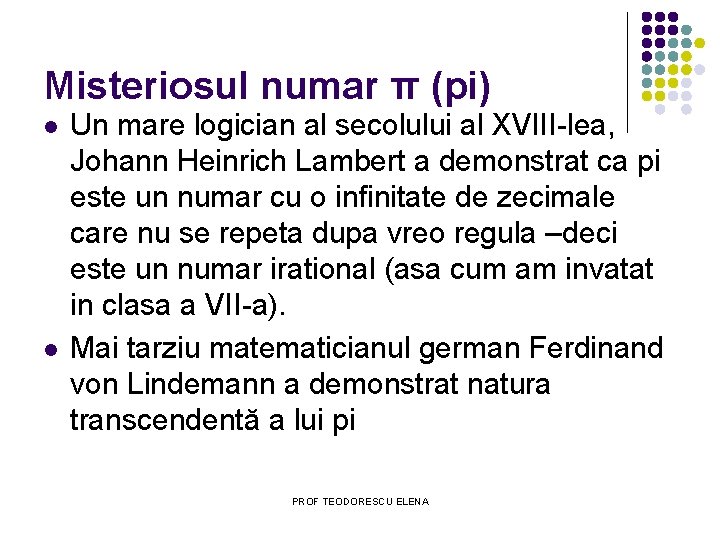 Misteriosul numar π (pi)

• Un mare logician al secolului al XVIII-lea, Johann Heinrich Lambert a demonstrat ca pi este un numar cu o infinitate de zecimale care nu se repeta dupa vreo regula –deci este un numar irational (asa cum am invatat in clasa a VII-a).

• Mai tarziu matematicianul german Ferdinand von Lindemann a demonstrat natura transcendentă a lui pi

PROF TEODORESCU ELENA